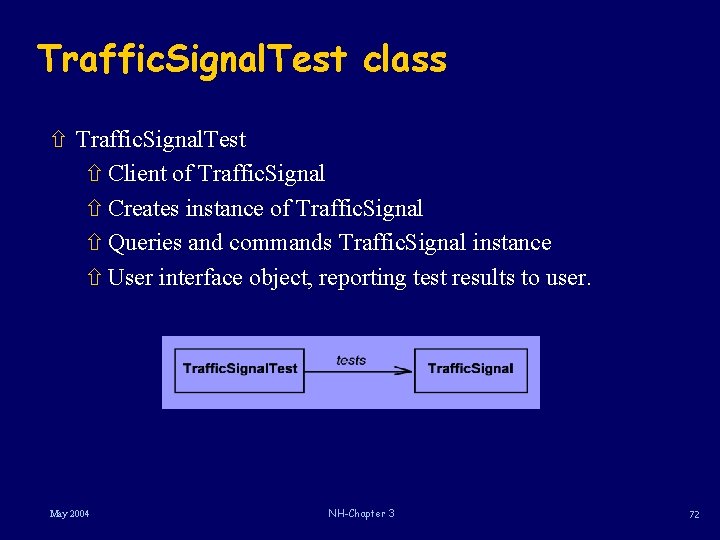 TrafficSignalTest class

⇧ TrafficSignalTest
⇧ Client of TrafficSignal
⇧ Creates instance of TrafficSignal
⇧ Queries and commands TrafficSignal instance
⇧ User interface object, reporting test results to user.

TrafficSignalTest
tests
TrafficSignal

May 2004
NH-Chapter 3
72